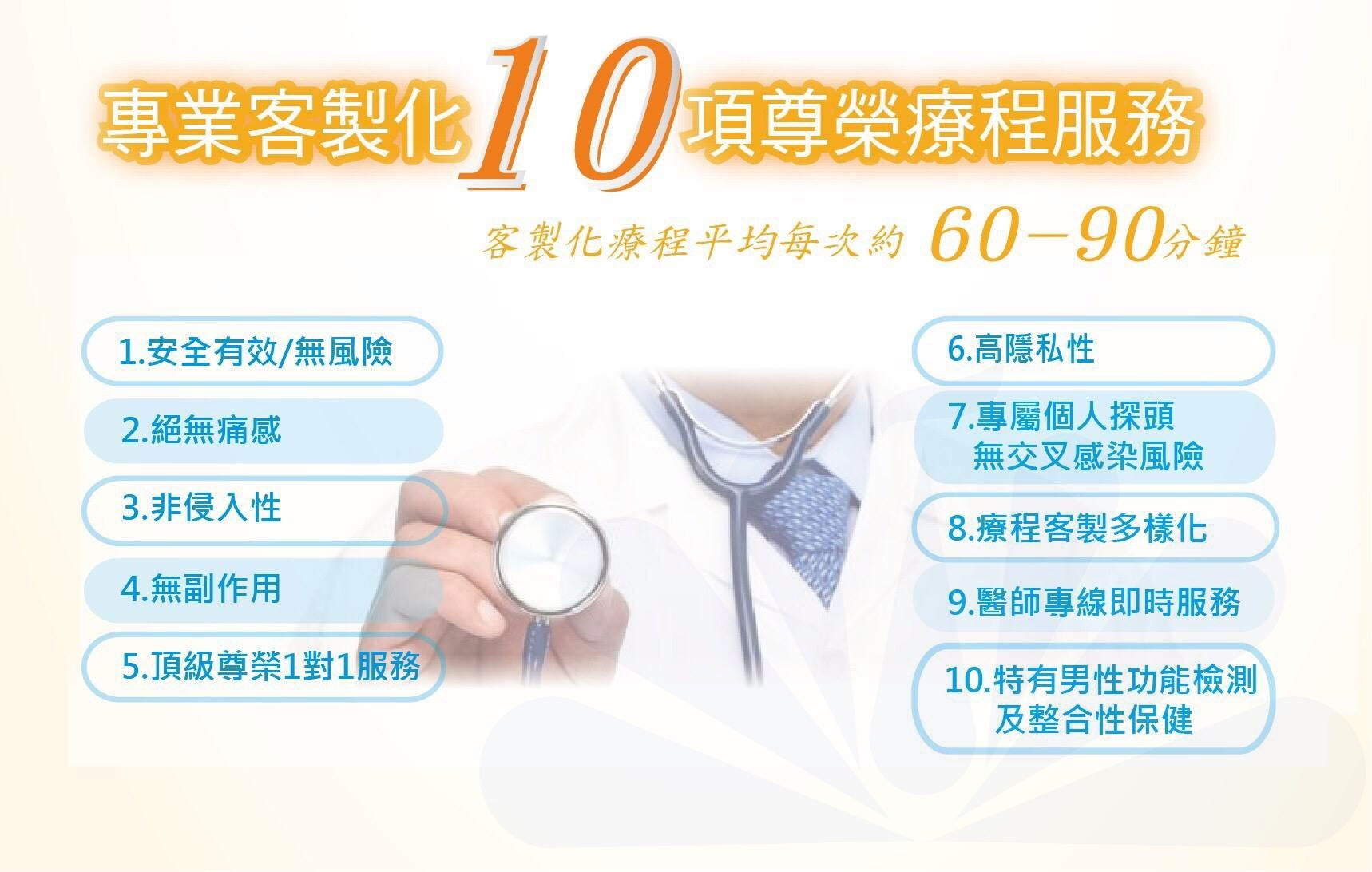 專業客製化10項尊榮療程服務

客製化療程平均每次約 60－90分鐘

1.安全有效/無風險

2.絕無痛感

3.非侵入性

4.無副作用

5.頂級尊榮1對1服務

6.高隱私性

7.專屬個人探頭
無交叉感染風險

8.療程客製多樣化

9.醫師專線即時服務

10.特有男性功能檢測
及整合性保健